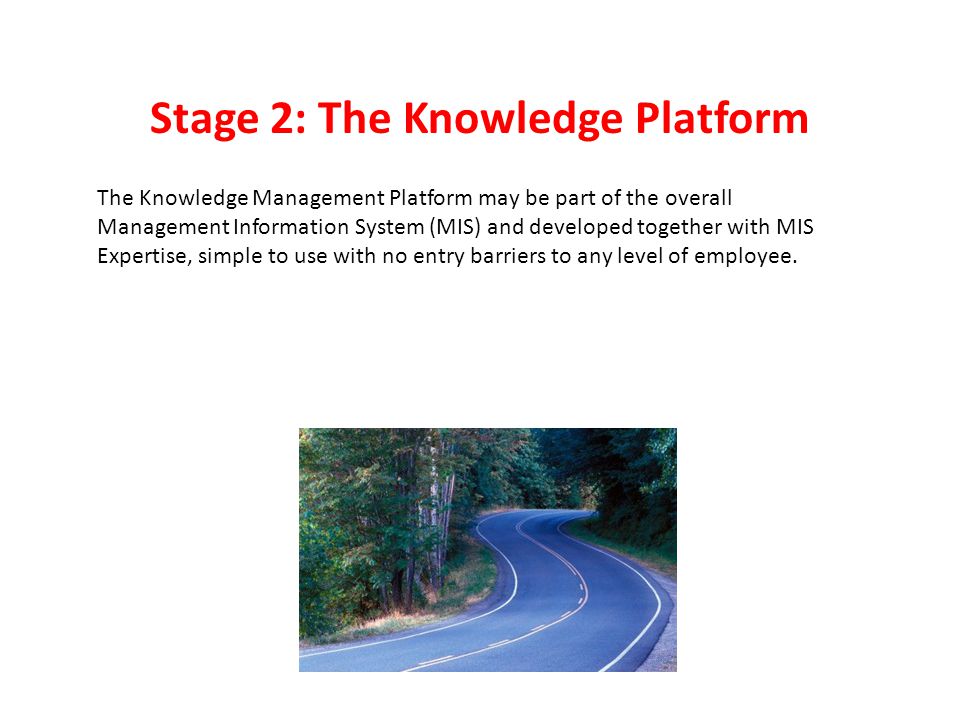 Stage 2: The Knowledge Platform

The Knowledge Management Platform may be part of the overall Management Information System (MIS) and developed together with MIS Expertise, simple to use with no entry barriers to any level of employee.